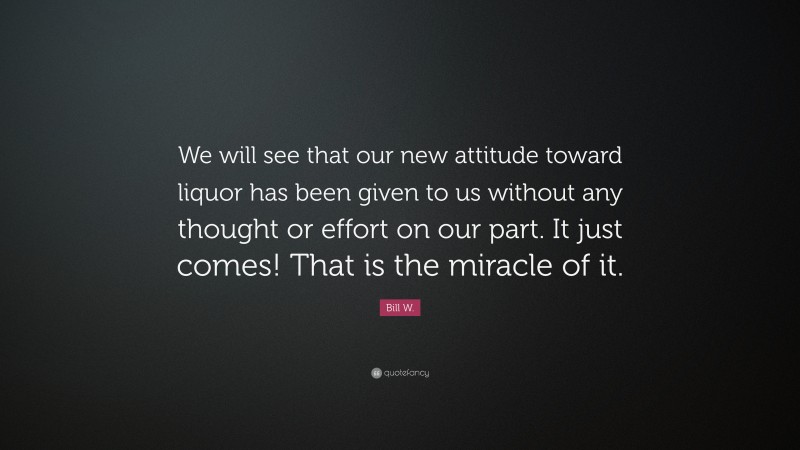 We will see that our new attitude toward liquor has been given to us without any thought or effort on our part. It just comes! That is the miracle of it.

Bill W.

quotefancy